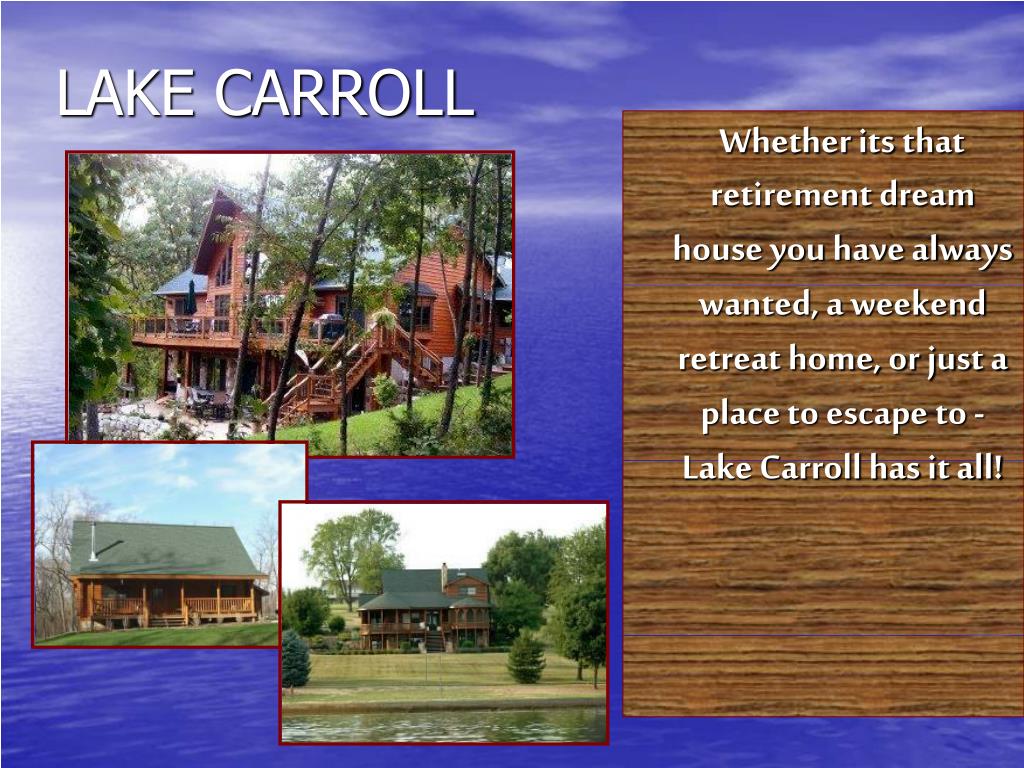 LAKE CARROLL

Whether its that retirement dream house you have always wanted, a weekend retreat home, or just a place to escape to - Lake Carroll has it all!